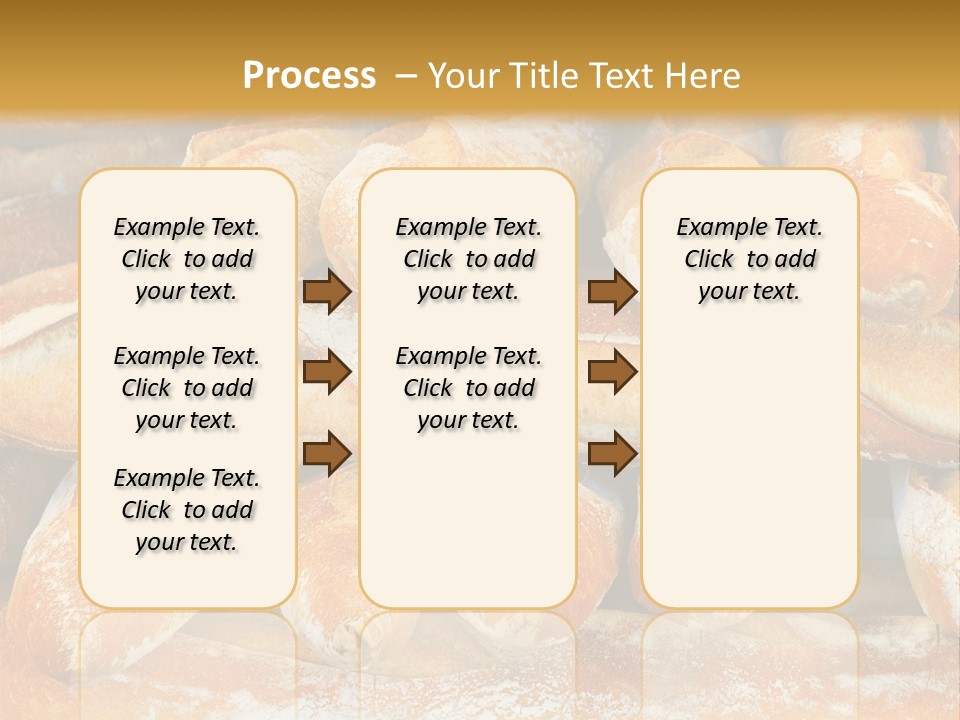 Process – Your Title Text Here

Example Text. Click to add your text.

Example Text. Click to add your text.

Example Text. Click to add your text.

Example Text. Click to add your text.

Example Text. Click to add your text.

Example Text. Click to add your text.